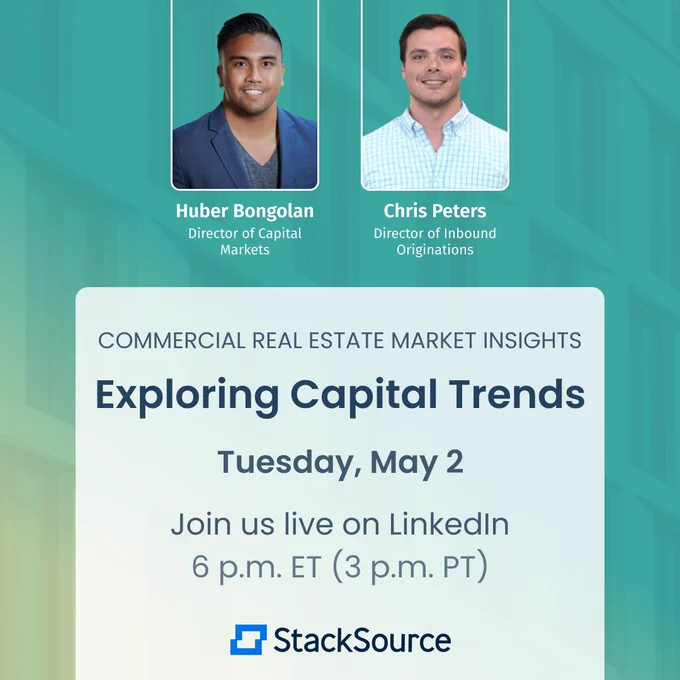 Huber Bongolan
Director of Capital Markets

Chris Peters
Director of Inbound Originations

COMMERCIAL REAL ESTATE MARKET INSIGHTS

Exploring Capital Trends

Tuesday, May 2

Join us live on LinkedIn
6 p.m. ET (3 p.m. PT)

StackSource